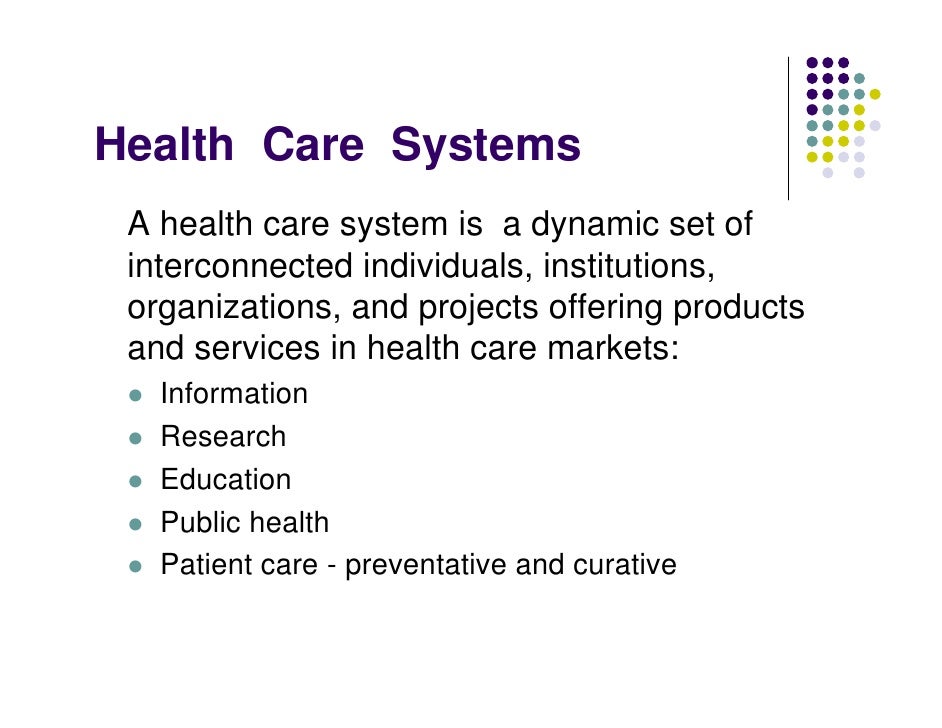 Health Care Systems

A health care system is a dynamic set of interconnected individuals, institutions, organizations, and projects offering products and services in health care markets:

- Information
- Research
- Education
- Public health
- Patient care - preventative and curative